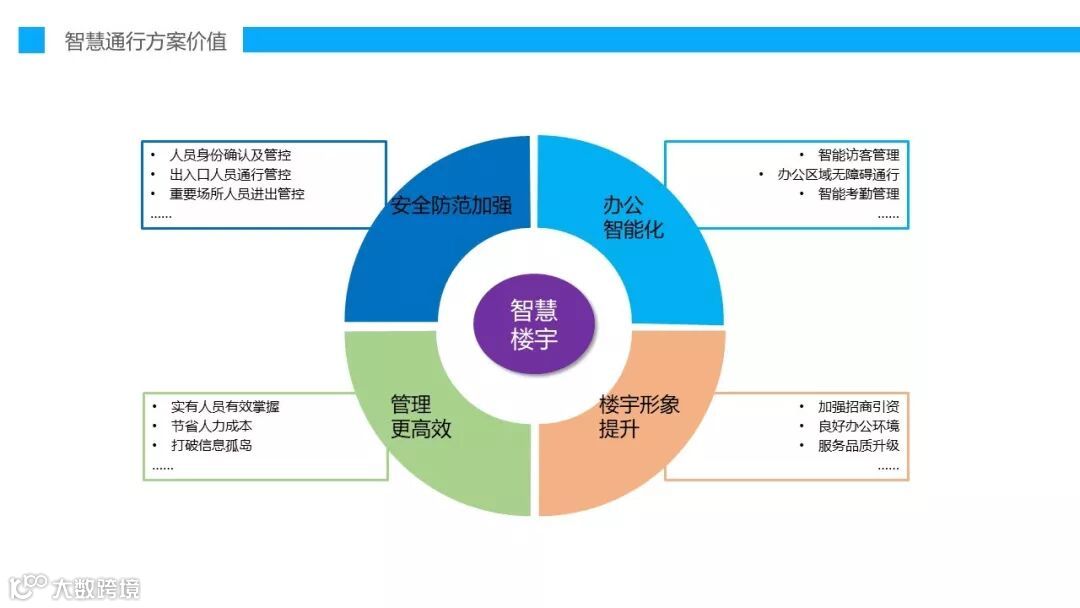 智慧通行方案价值

• 人员身份确认及管控
• 出入口人员通行管控
• 重要场所人员进出管控
......

安全防范加强

办公
智能化

• 智能访客管理
• 办公区域无障碍通行
• 智能考勤管理
......

智慧
楼宇

• 实有人员有效掌握
• 节省人力成本
• 打破信息孤岛
......

管理
更高效

楼宇形象
提升

• 加强招商引资
• 良好办公环境
• 服务品质升级
......

大数跨境